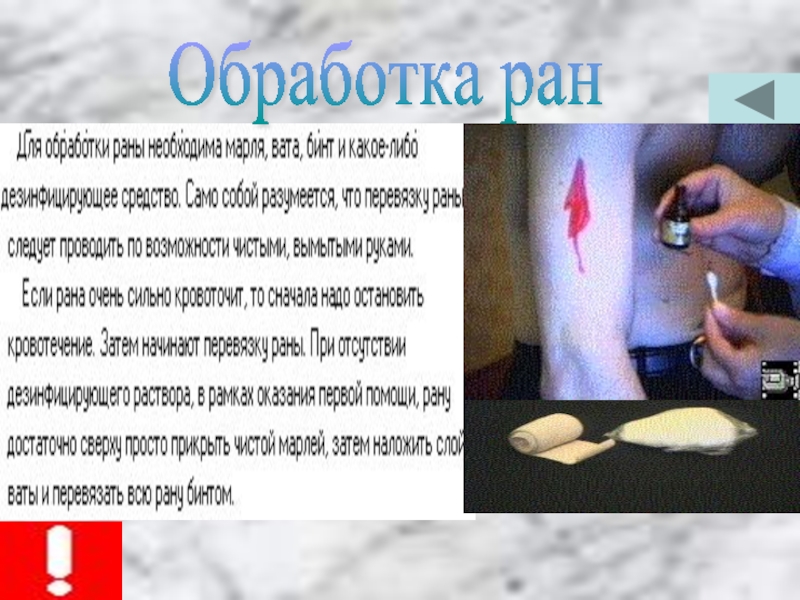 Обработка ран

Для обработки раны необходима марля, вата, бинт и какое-либо дезинфицирующее средство. Само собой разумеется, что перевязку раны следует проводить по возможности чистыми, вымытыми руками.

Если рана очень сильно кровоточит, то сначала надо остановить кровотечение. Затем начинают перевязку раны. При отсутствии дезинфицирующего раствора, в рамках оказания первой помощи, рану достаточно сверху просто прикрыть чистой марлей, затем наложить слой ваты и перевязать всю рану бинтом.

!